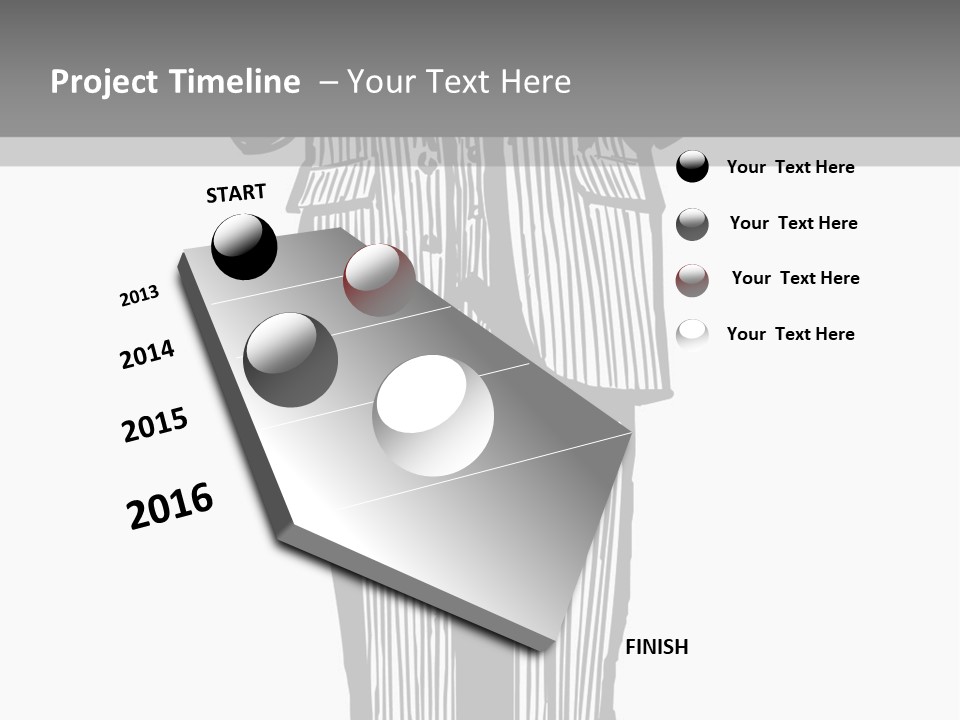 Project Timeline – Your Text Here

START

2013

2014

2015

2016

FINISH

Your Text Here

Your Text Here

Your Text Here

Your Text Here